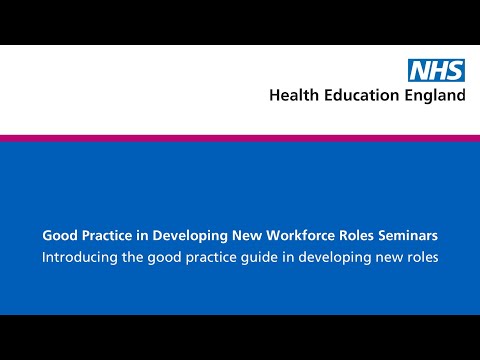 NHS
Health Education England

Good Practice in Developing New Workforce Roles Seminars
Introducing the good practice guide in developing new roles